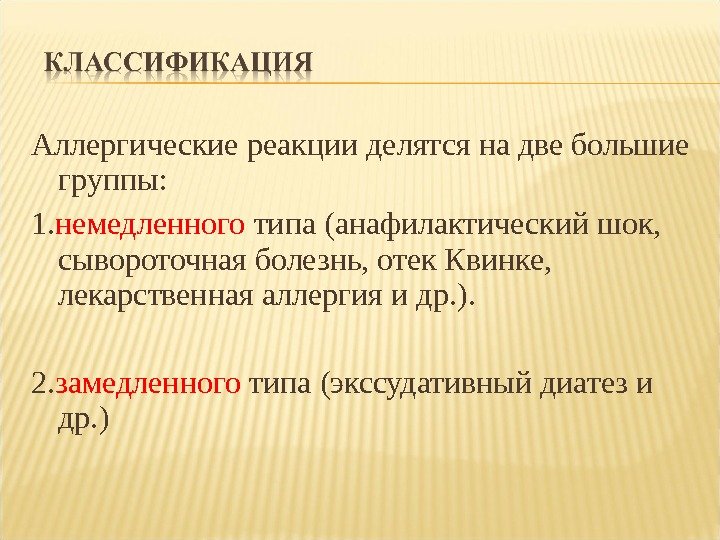 КЛАССИФИКАЦИЯ

Аллергические реакции делятся на две большие группы:

1.немедленного типа (анафилактический шок, сывороточная болезнь, отек Квинке, лекарственная аллергия и др.).

2.замедленного типа (экссудативный диатез и др.)